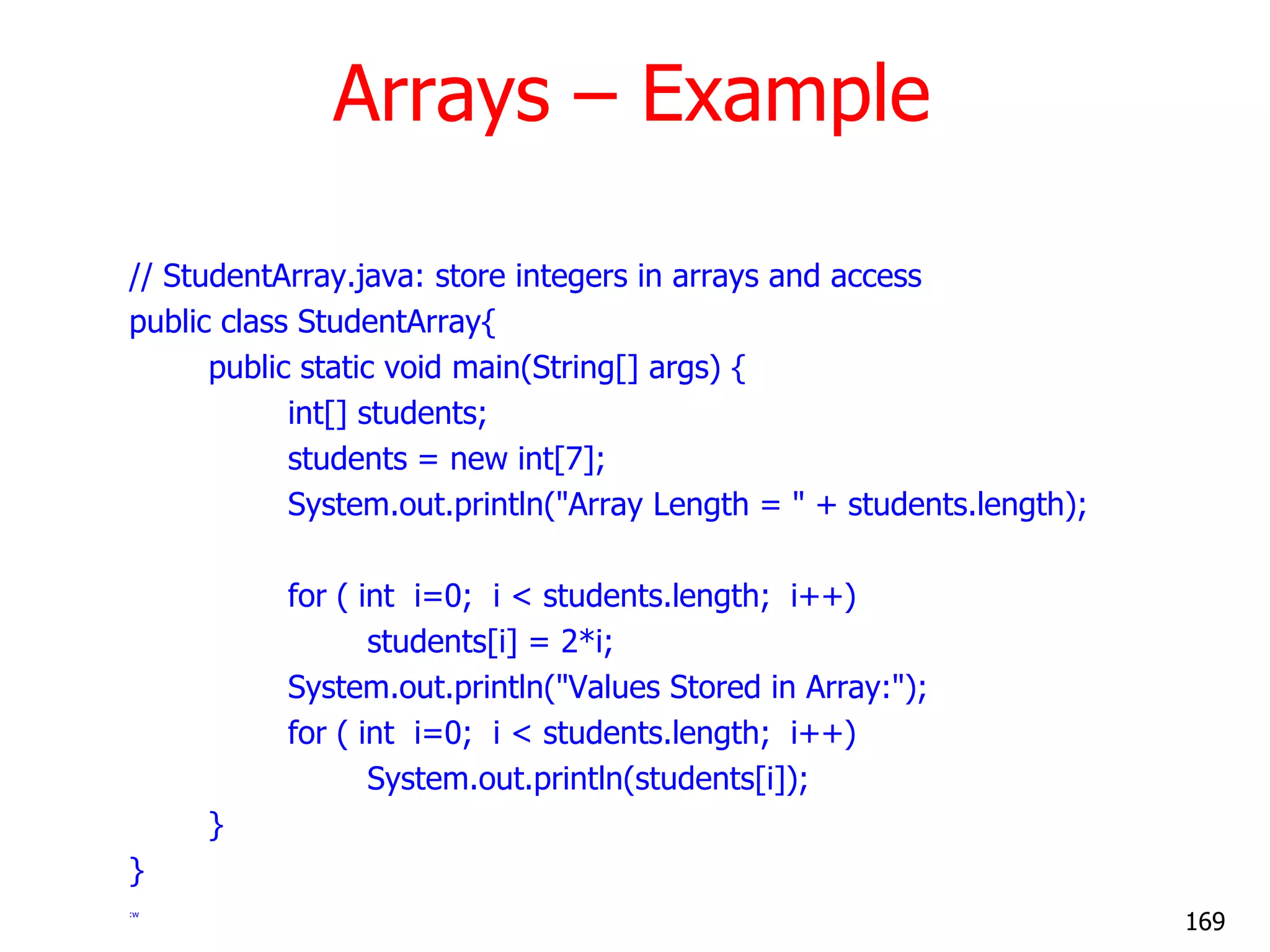 Arrays – Example

// StudentArray.java: store integers in arrays and access
public class StudentArray{
    public static void main(String[] args) {
        int[] students;
        students = new int[7];
        System.out.println("Array Length = " + students.length);

        for ( int i=0; i < students.length; i++)
            students[i] = 2*i;
        System.out.println("Values Stored in Array:");
        for ( int i=0; i < students.length; i++)
            System.out.println(students[i]);
    }
}

:w

169